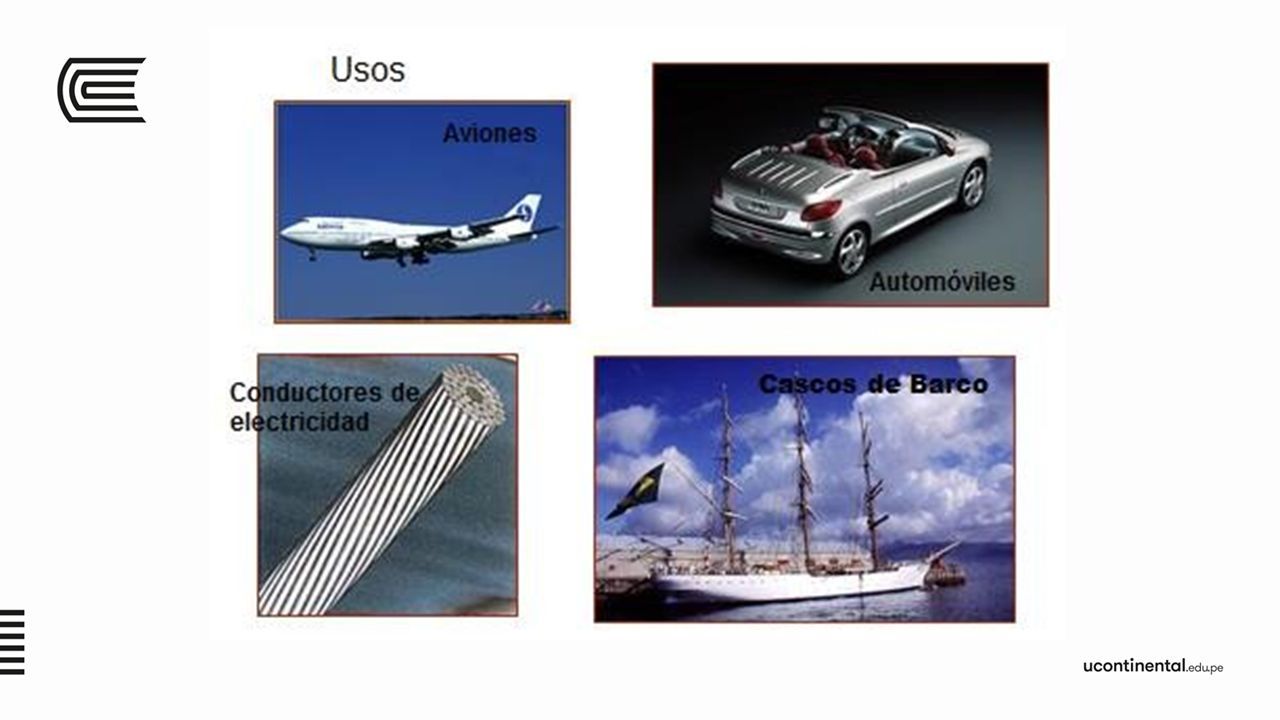 Usos

Aviones

Automóviles

Conductores de electricidad

Cascos de Barco

ucontinental.edu.pe